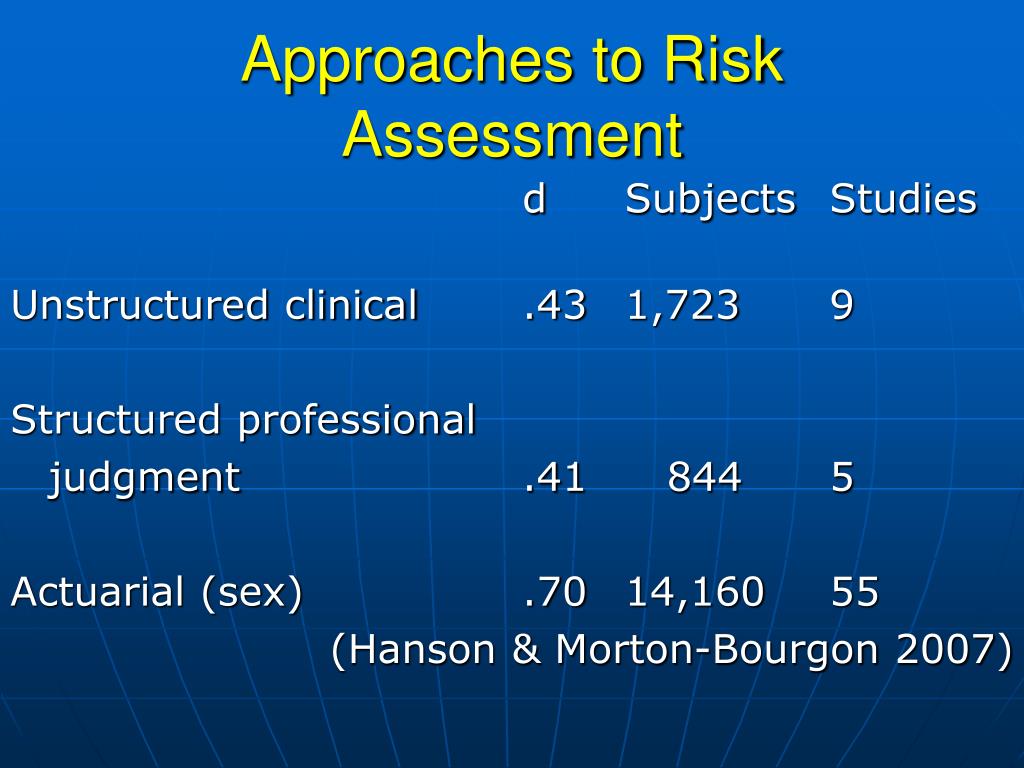 Approaches to Risk Assessment

| | d | Subjects | Studies |
|---|---|---|---|
| Unstructured clinical | .43 | 1,723 | 9 |
| Structured professional judgment | .41 | 844 | 5 |
| Actuarial (sex) | .70 | 14,160 | 55 |

(Hanson & Morton-Bourgon 2007)